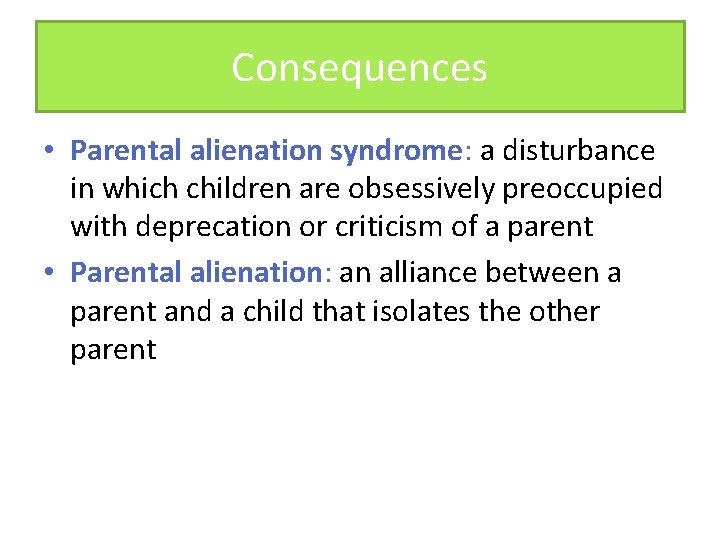 Consequences

• Parental alienation syndrome: a disturbance in which children are obsessively preoccupied with deprecation or criticism of a parent

• Parental alienation: an alliance between a parent and a child that isolates the other parent